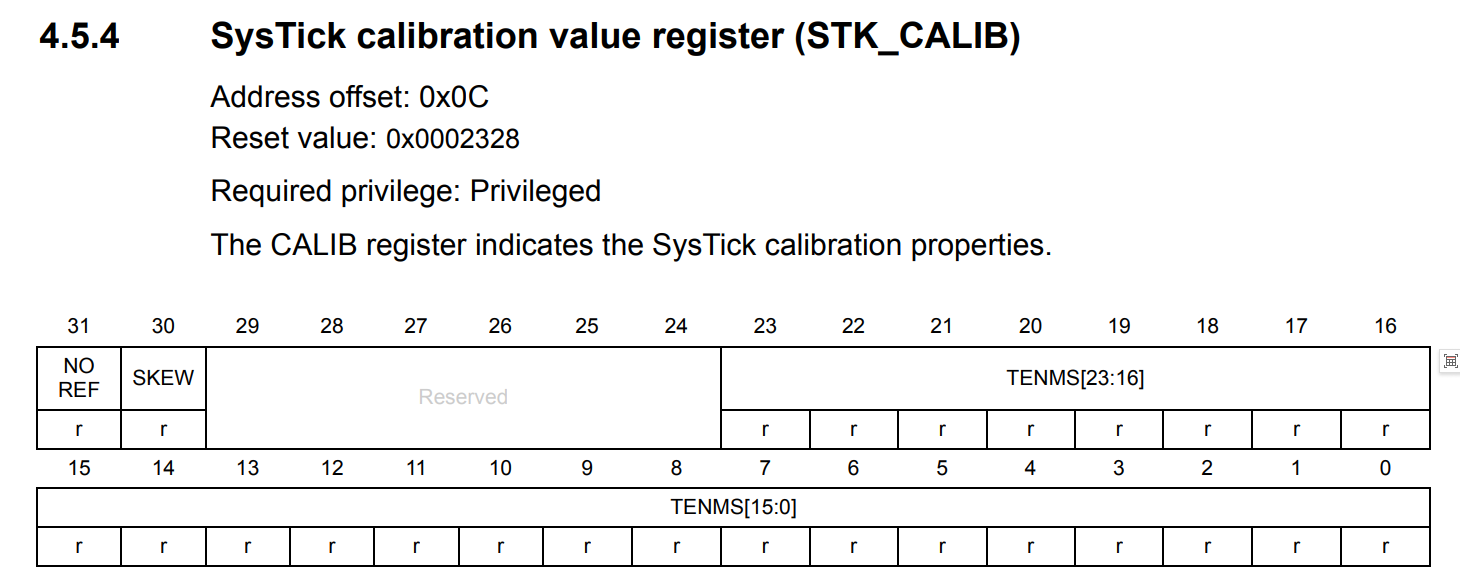 4.5.4 SysTick calibration value register (STK_CALIB)

Address offset: 0x0C

Reset value: 0x0002328

Required privilege: Privileged

The CALIB register indicates the SysTick calibration properties.

| 31 | 30 | 29 | 28 | 27 | 26 | 25 | 24 | 23 | 22 | 21 | 20 | 19 | 18 | 17 | 16 |
|---|---|---|---|---|---|---|---|---|---|---|---|---|---|---|---|
| NO REF | SKEW | Reserved | | | | | | TENMS[23:16] | | | | | | | |
| r | r | | | | | | | r | r | r | r | r | r | r | r |

| 15 | 14 | 13 | 12 | 11 | 10 | 9 | 8 | 7 | 6 | 5 | 4 | 3 | 2 | 1 | 0 |
|---|---|---|---|---|---|---|---|---|---|---|---|---|---|---|---|
| TENMS[15:0] | | | | | | | | | | | | | | | |
| r | r | r | r | r | r | r | r | r | r | r | r | r | r | r | r |